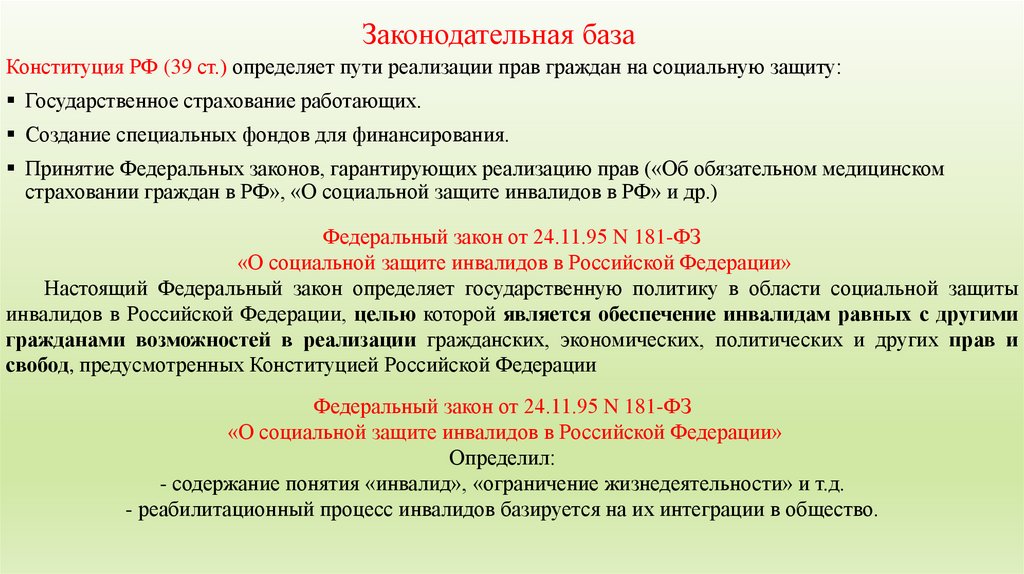 Законодательная база

Конституция РФ (39 ст.) определяет пути реализации прав граждан на социальную защиту:

▪ Государственное страхование работающих.

▪ Создание специальных фондов для финансирования.

▪ Принятие Федеральных законов, гарантирующих реализацию прав («Об обязательном медицинском страховании граждан в РФ», «О социальной защите инвалидов в РФ» и др.)

Федеральный закон от 24.11.95 N 181-ФЗ
«О социальной защите инвалидов в Российской Федерации»

Настоящий Федеральный закон определяет государственную политику в области социальной защиты инвалидов в Российской Федерации, целью которой является обеспечение инвалидам равных с другими гражданами возможностей в реализации гражданских, экономических, политических и других прав и свобод, предусмотренных Конституцией Российской Федерации

Федеральный закон от 24.11.95 N 181-ФЗ
«О социальной защите инвалидов в Российской Федерации»
Определил:
- содержание понятия «инвалид», «ограничение жизнедеятельности» и т.д.
- реабилитационный процесс инвалидов базируется на их интеграции в общество.